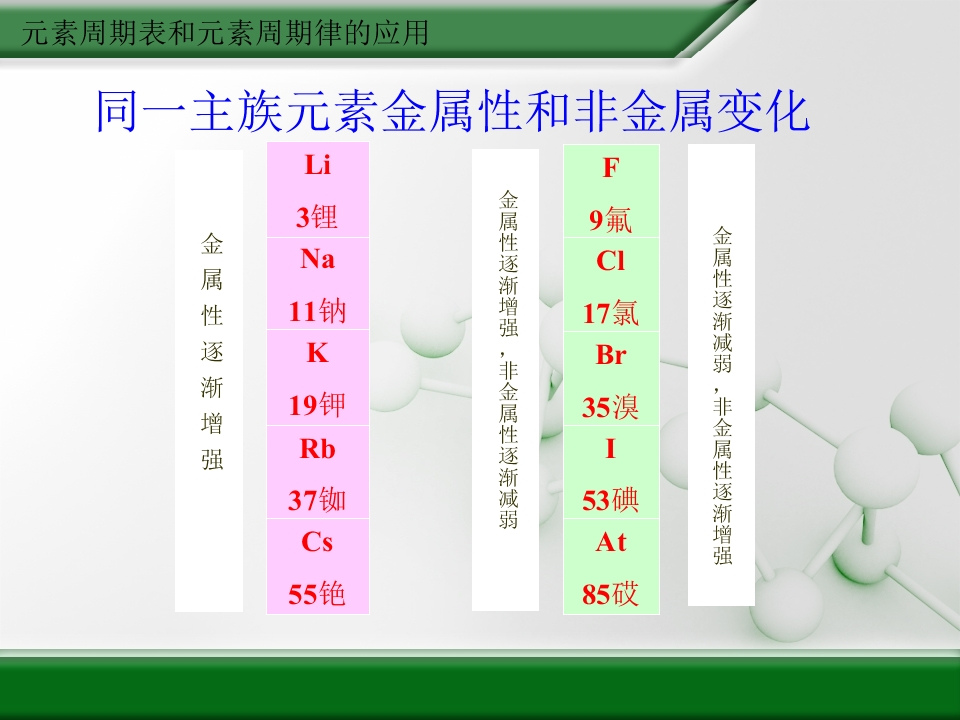 元素周期表和元素周期律的应用

同一主族元素金属性和非金属变化

金属性逐渐增强

Li
3锂
Na
11钠
K
19钾
Rb
37铷
Cs
55铯

金属性逐渐增强，非金属性逐渐减弱

F
9氟
Cl
17氯
Br
35溴
I
53碘
At
85砹

金属性逐渐减弱，非金属性逐渐增强